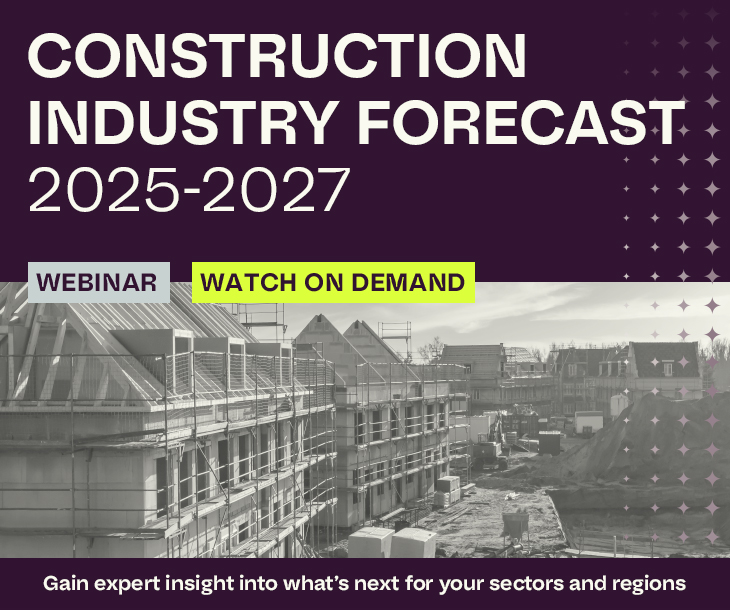 CONSTRUCTION INDUSTRY FORECAST 2025-2027

WEBINAR

WATCH ON DEMAND

Gain expert insight into what's next for your sectors and regions